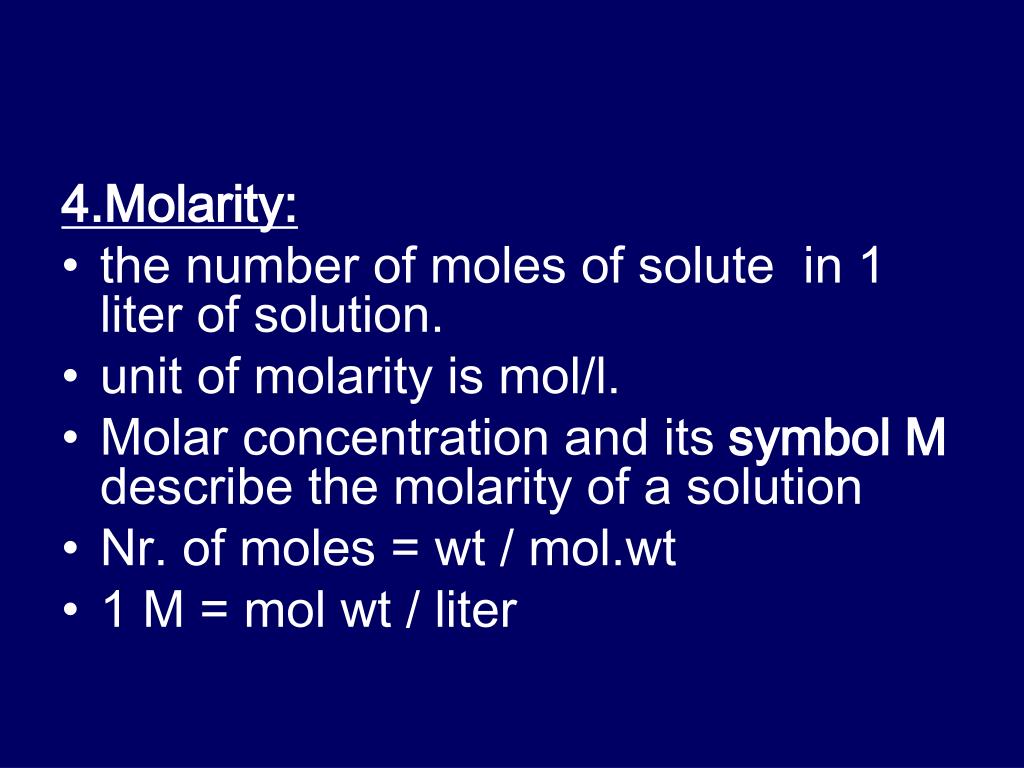 4.Molarity:

• the number of moles of solute in 1 liter of solution.
• unit of molarity is mol/l.
• Molar concentration and its symbol M describe the molarity of a solution
• Nr. of moles = wt / mol.wt
• 1 M = mol wt / liter